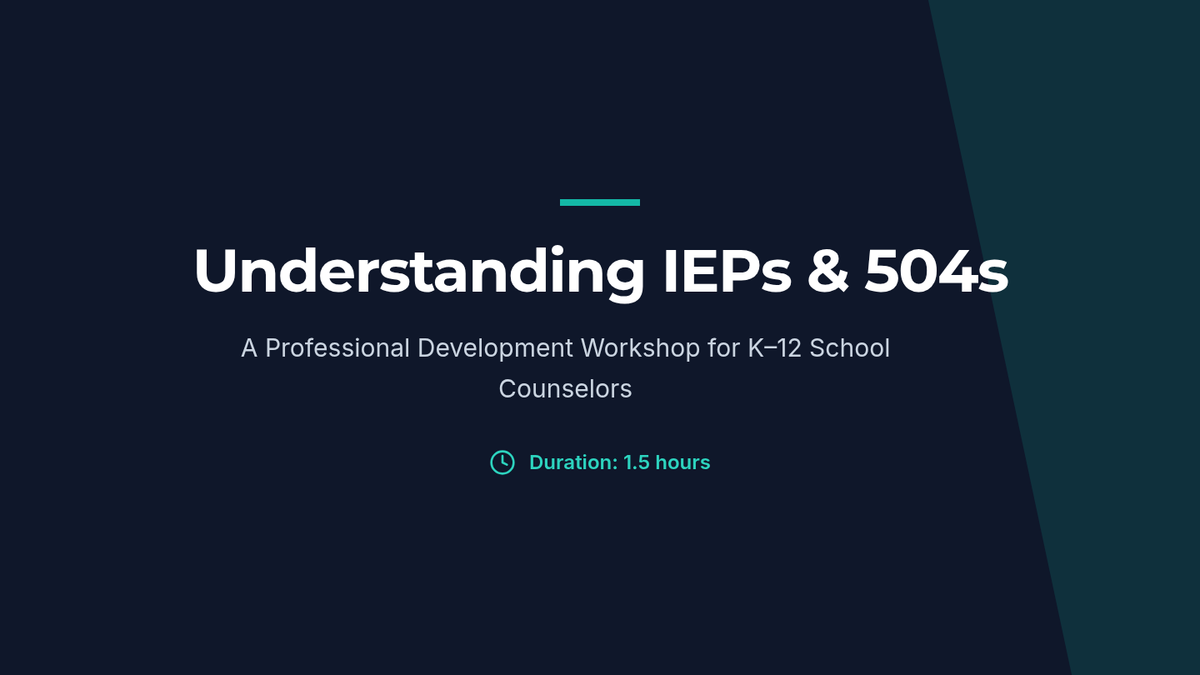 Understanding IEPs & 504s

A Professional Development Workshop for K–12 School Counselors

Duration: 1.5 hours